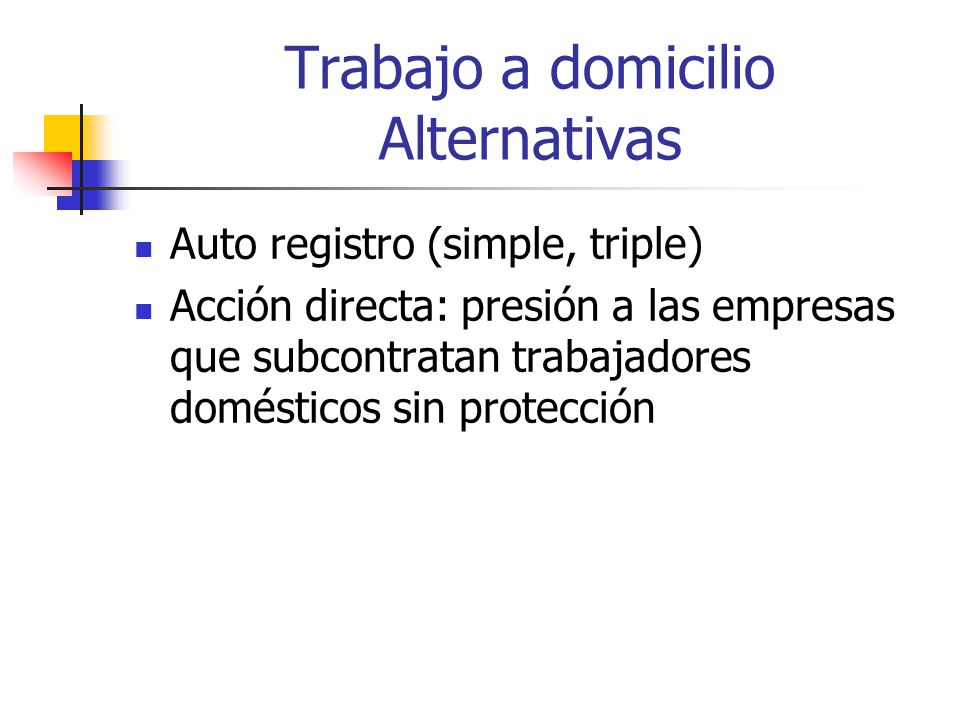 Trabajo a domicilio
Alternativas

- Auto registro (simple, triple)
- Acción directa: presión a las empresas que subcontratan trabajadores domésticos sin protección